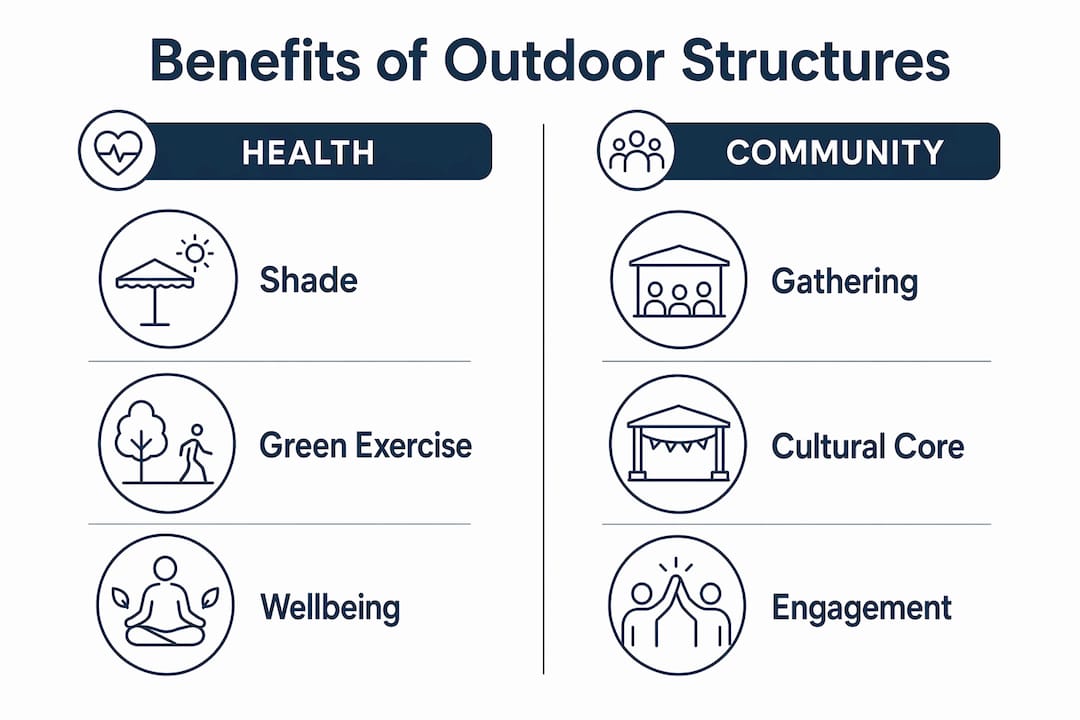 Benefits of Outdoor Structures

HEALTH

Shade

Green Exercise

Wellbeing

COMMUNITY

Gathering

Cultural Core

Engagement